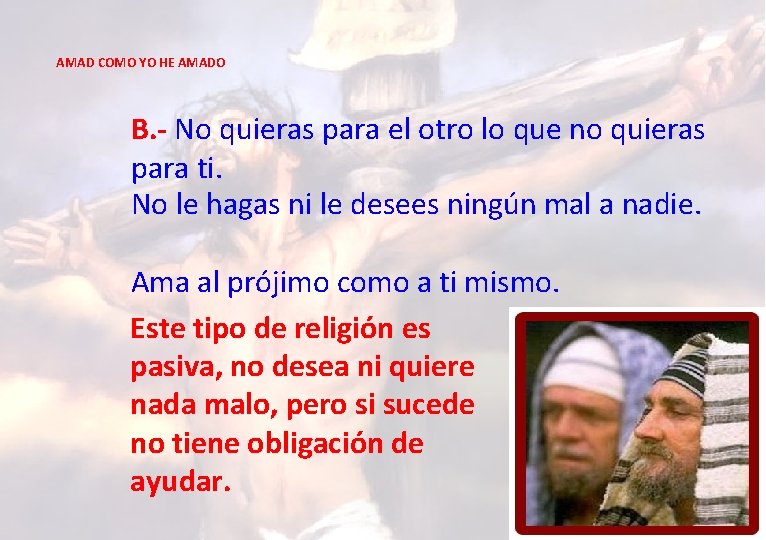 AMAD COMO YO HE AMADO

B.- No quieras para el otro lo que no quieras para ti.
No le hagas ni le desees ningún mal a nadie.

Ama al prójimo como a ti mismo.

Este tipo de religión es pasiva, no desea ni quiere nada malo, pero si sucede no tiene obligación de ayudar.